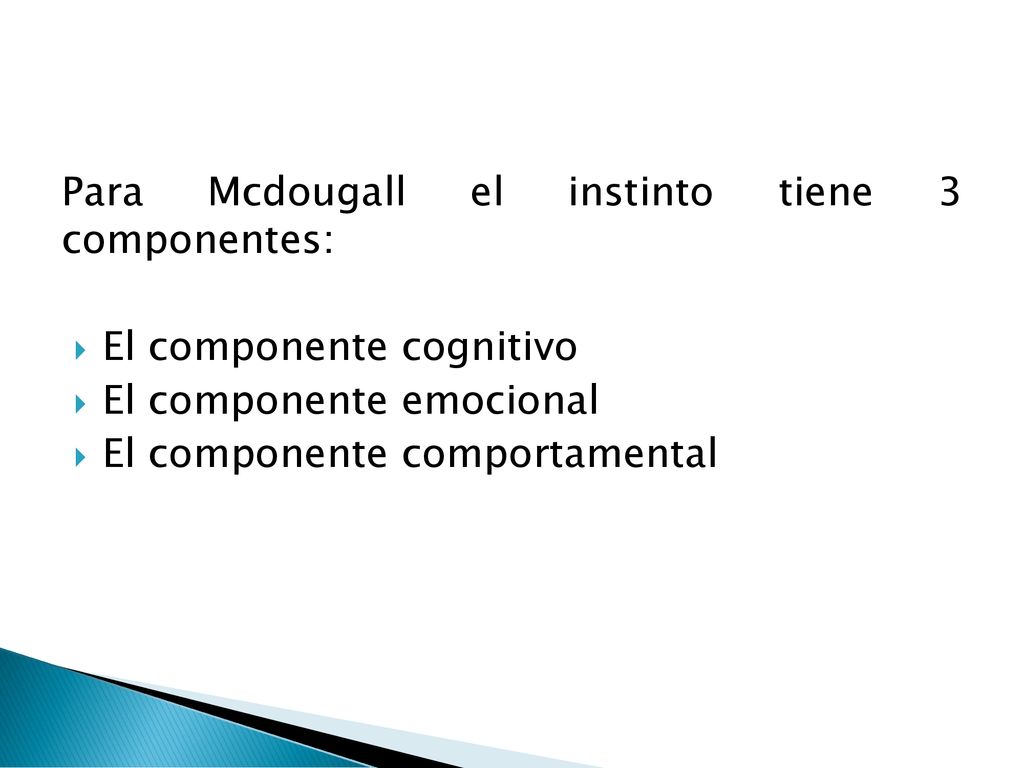 Para Mcdougall el instinto tiene 3 componentes:

El componente cognitivo
El componente emocional
El componente comportamental